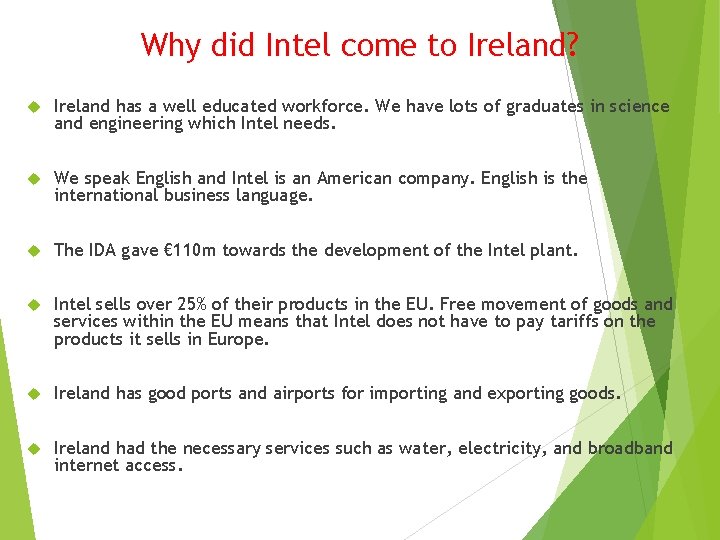 Why did Intel come to Ireland?

Ireland has a well educated workforce. We have lots of graduates in science and engineering which Intel needs.

We speak English and Intel is an American company. English is the international business language.

The IDA gave €110m towards the development of the Intel plant.

Intel sells over 25% of their products in the EU. Free movement of goods and services within the EU means that Intel does not have to pay tariffs on the products it sells in Europe.

Ireland has good ports and airports for importing and exporting goods.

Ireland had the necessary services such as water, electricity, and broadband internet access.